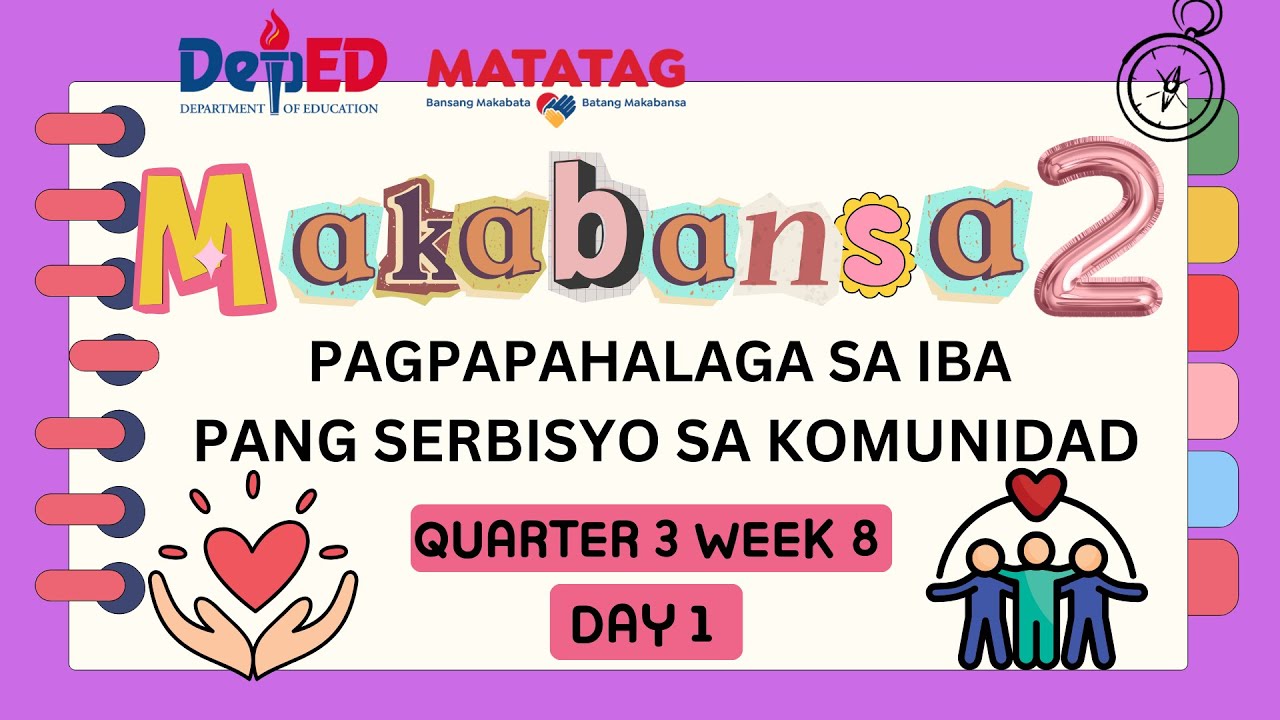 DepED
DEPARTMENT OF EDUCATION

MATATAG
Bansang Makabata Batang Makabansa

Makabansa 2

PAGPAPAHALAGA SA IBA
PANG SERBISYO SA KOMUNIDAD

QUARTER 3 WEEK 8

DAY 1